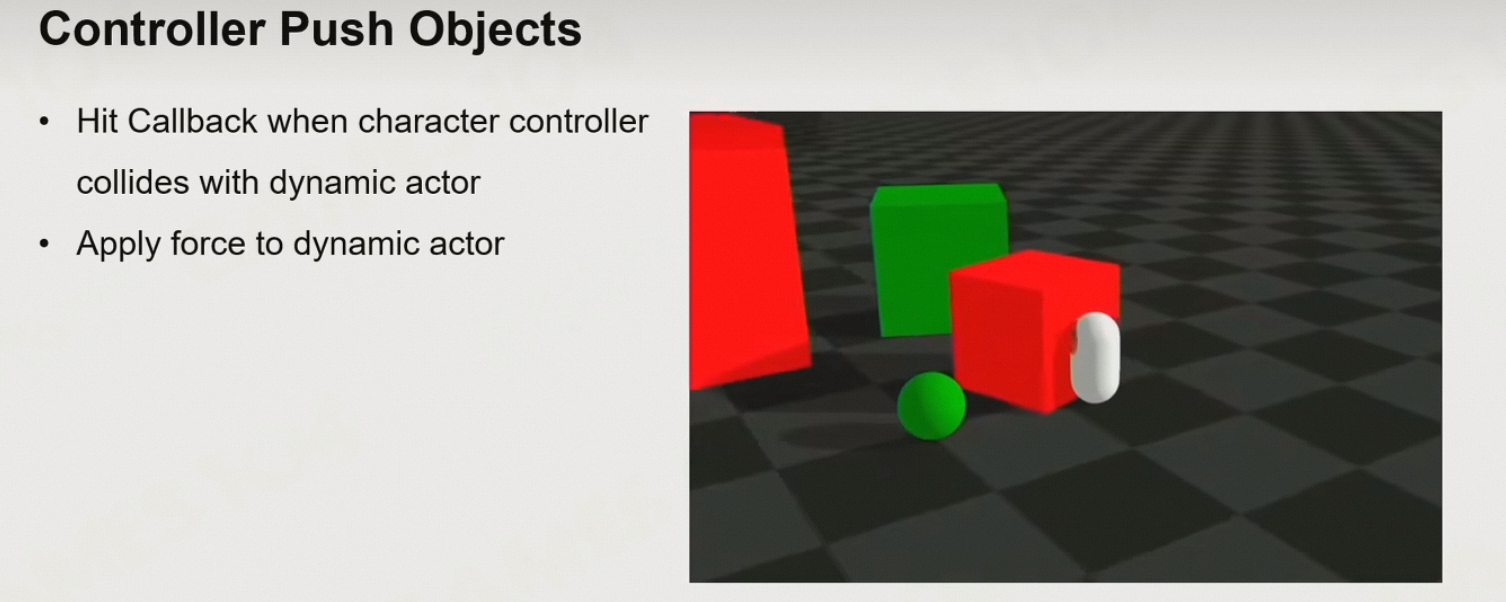 Controller Push Objects

• Hit Callback when character controller collides with dynamic actor
• Apply force to dynamic actor